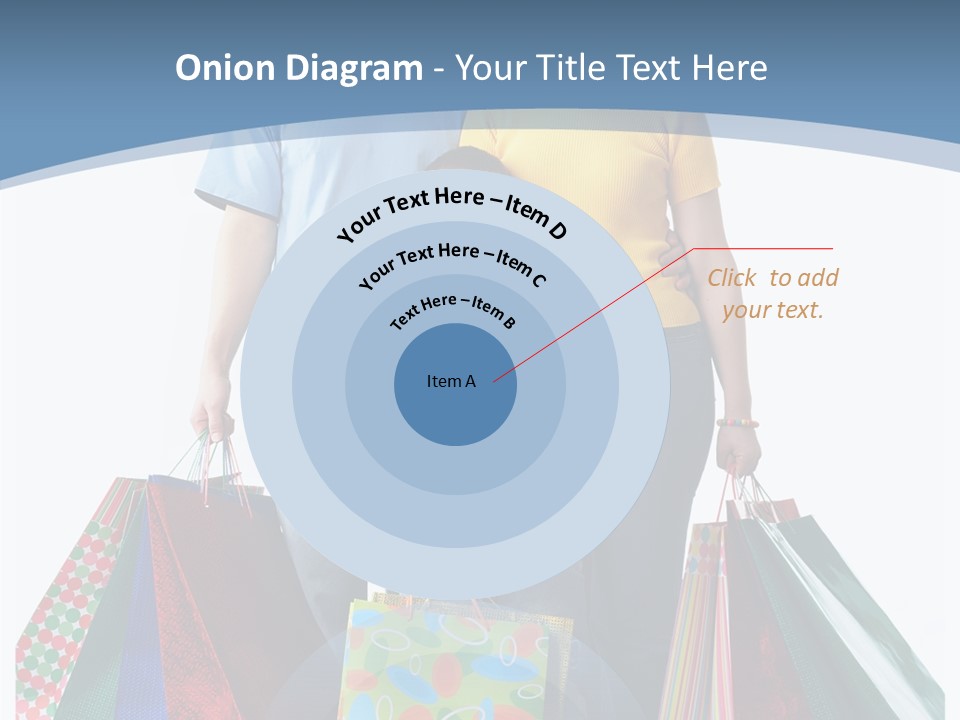 Onion Diagram - Your Title Text Here

Your Text Here – Item D

Your Text Here – Item C

Text Here – Item B

Item A

Click to add your text.